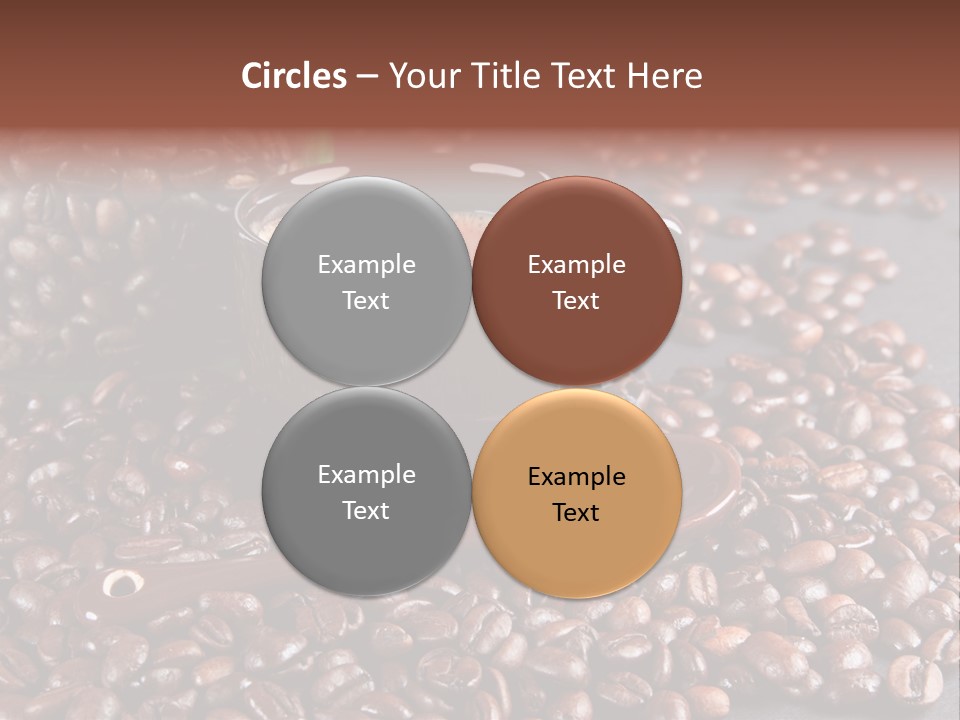 Circles – Your Title Text Here

Example Text

Example Text

Example Text

Example Text